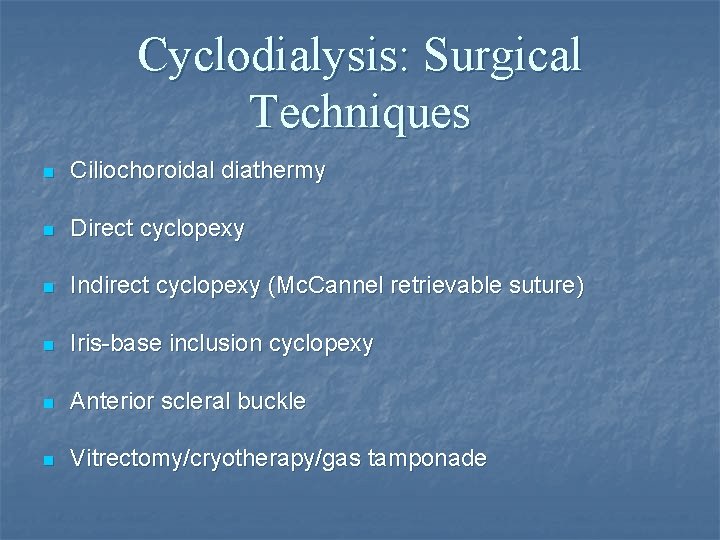 Cyclodialysis: Surgical Techniques

- Ciliochoroidal diathermy
- Direct cyclopexy
- Indirect cyclopexy (McCannel retrievable suture)
- Iris-base inclusion cyclopexy
- Anterior scleral buckle
- Vitrectomy/cryotherapy/gas tamponade